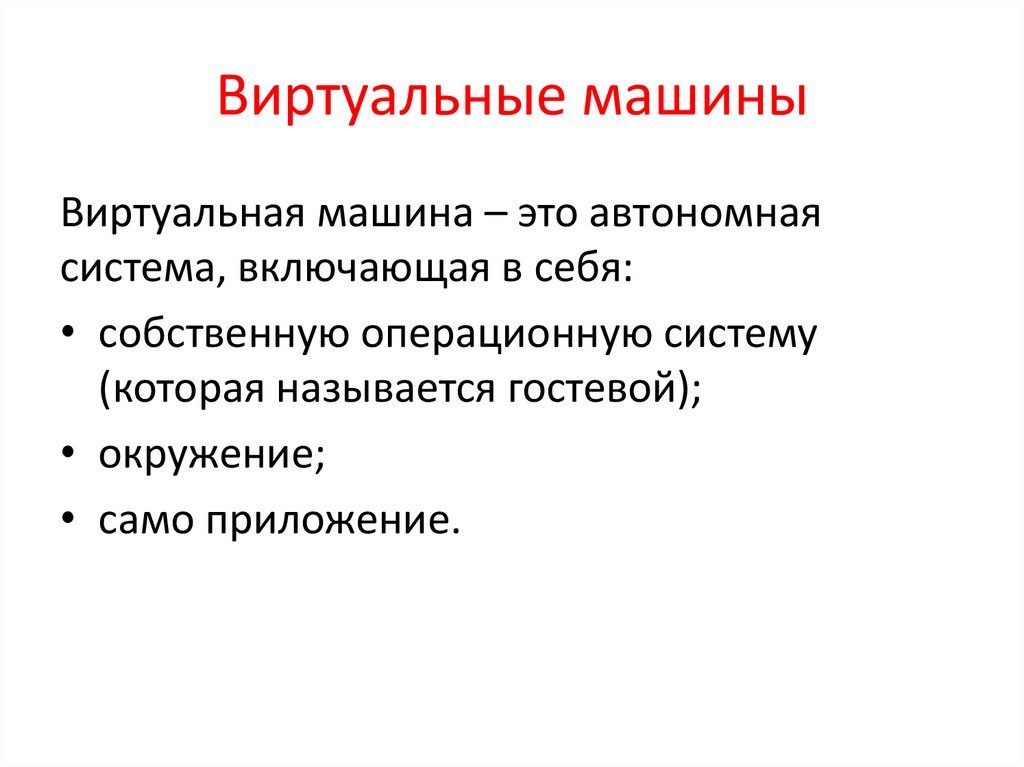 Виртуальные машины

Виртуальная машина – это автономная система, включающая в себя:

• собственную операционную систему (которая называется гостевой);
• окружение;
• само приложение.